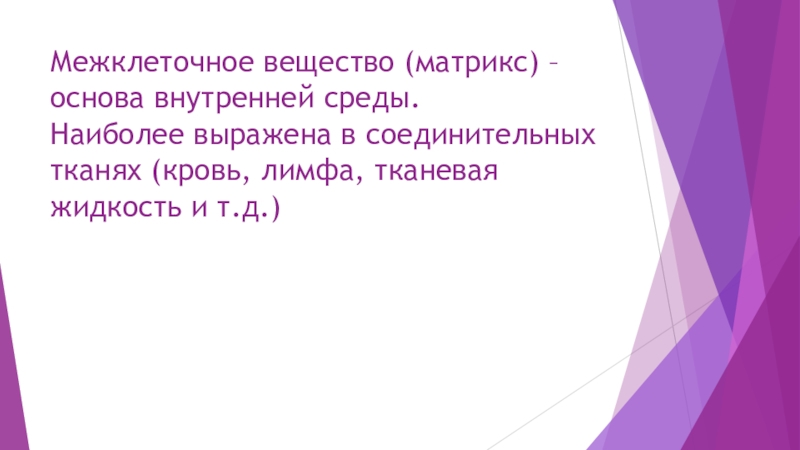 Межклеточное вещество (матрикс) – основа внутренней среды.
Наиболее выражена в соединительных тканях (кровь, лимфа, тканевая жидкость и т.д.)